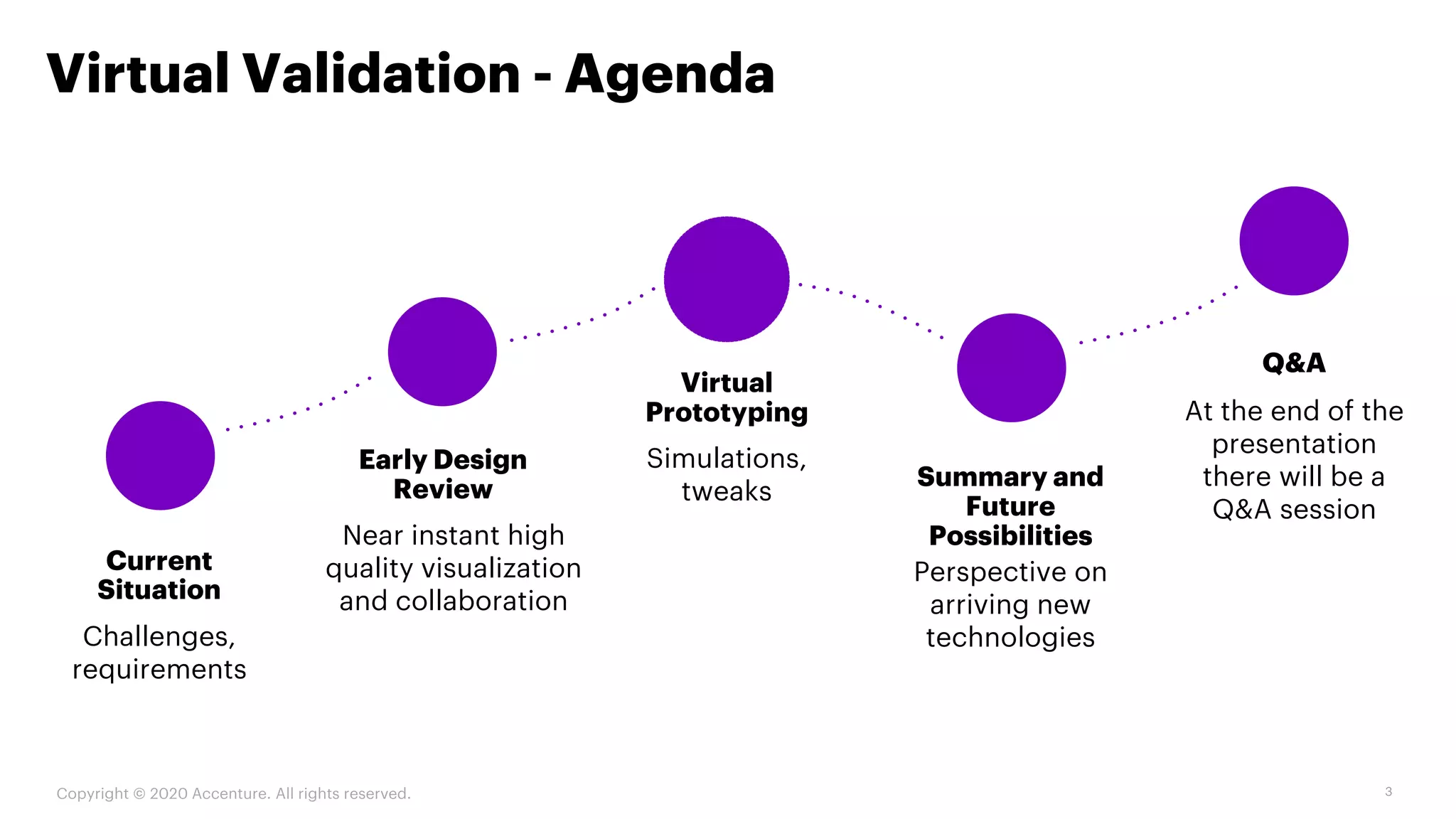 Virtual Validation - Agenda

Current Situation
Challenges, requirements

Early Design Review
Near instant high quality visualization and collaboration

Virtual Prototyping
Simulations, tweaks

Summary and Future Possibilities
Perspective on arriving new technologies

Q&A
At the end of the presentation there will be a Q&A session

Copyright © 2020 Accenture. All rights reserved.

3